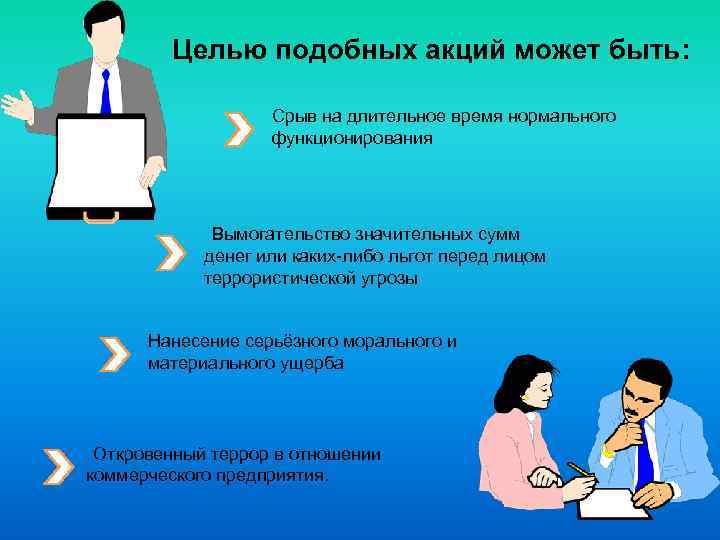 Целью подобных акций может быть:

Срыв на длительное время нормального функционирования

Вымогательство значительных сумм денег или каких-либо льгот перед лицом террористической угрозы

Нанесение серьёзного морального и материального ущерба

Откровенный террор в отношении коммерческого предприятия.